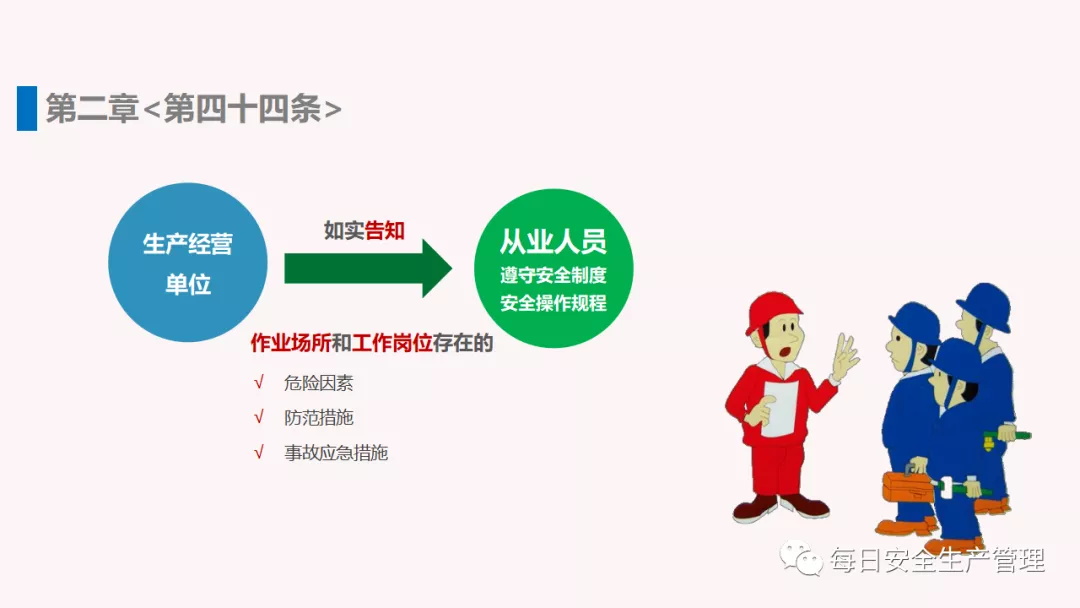 第二章<第四十四条>

生产经营单位

如实告知

从业人员
遵守安全制度
安全操作规程

作业场所和工作岗位存在的

√ 危险因素
√ 防范措施
√ 事故应急措施

每日安全生产管理